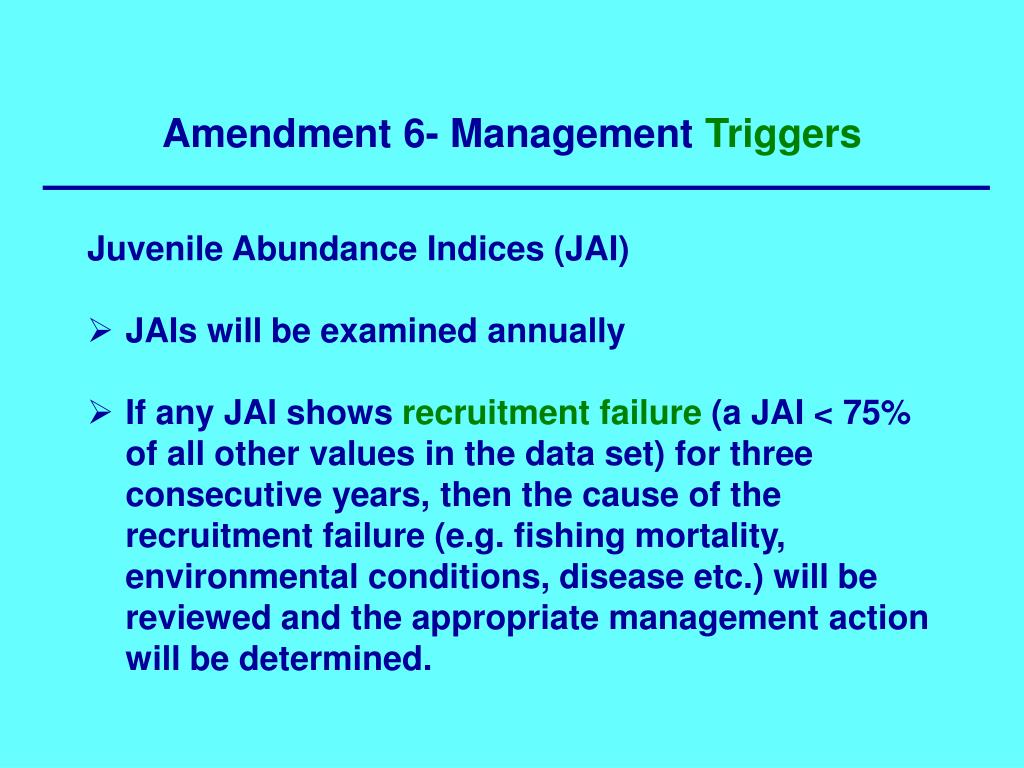 Amendment 6- Management Triggers

Juvenile Abundance Indices (JAI)

➢ JAIs will be examined annually

➢ If any JAI shows recruitment failure (a JAI < 75% of all other values in the data set) for three consecutive years, then the cause of the recruitment failure (e.g. fishing mortality, environmental conditions, disease etc.) will be reviewed and the appropriate management action will be determined.